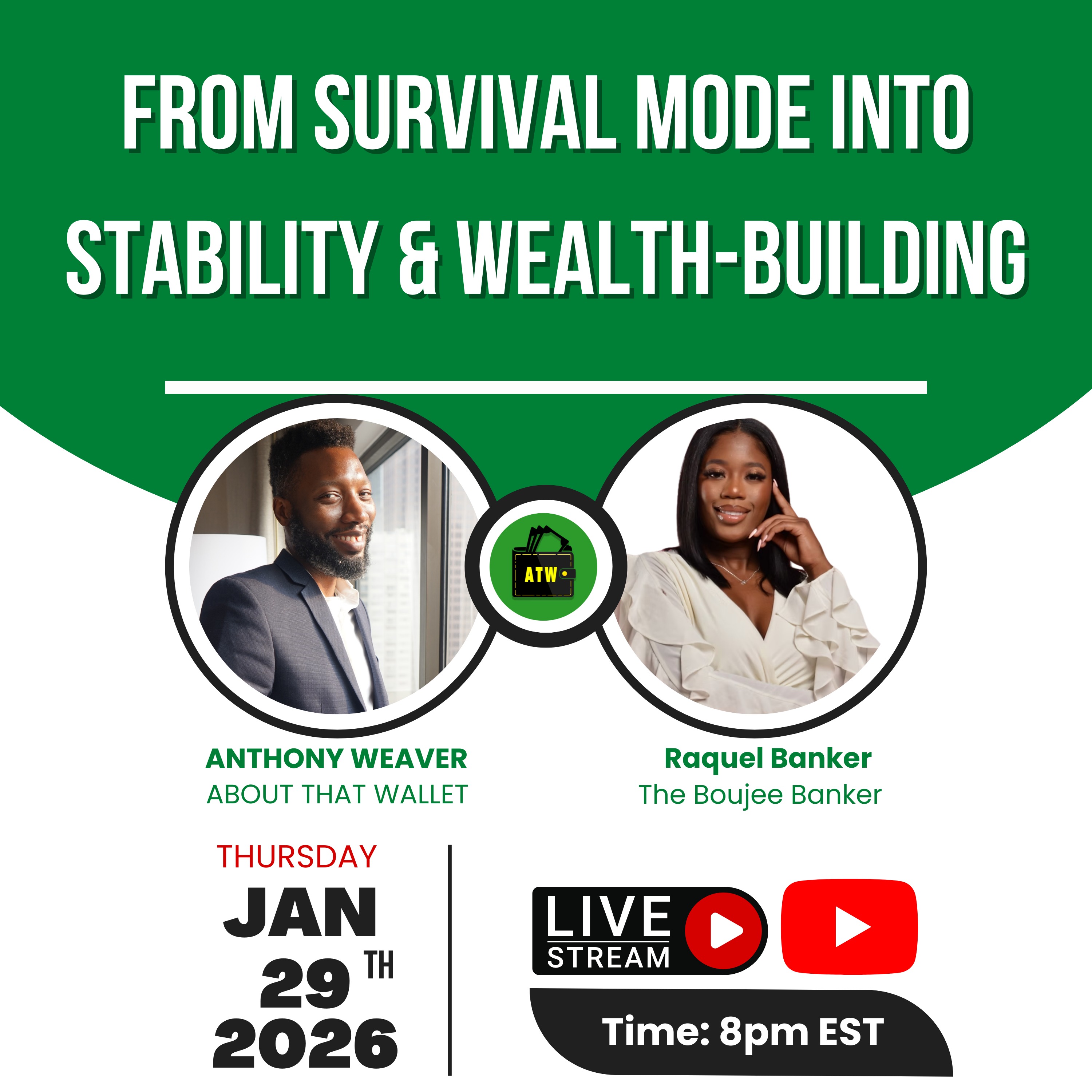 FROM SURVIVAL MODE INTO STABILITY & WEALTH-BUILDING

ATW

ANTHONY WEAVER
ABOUT THAT WALLET

Raquel Banker
The Boujee Banker

THURSDAY
JAN
29 TH
2026

LIVE
STREAM

Time: 8pm EST